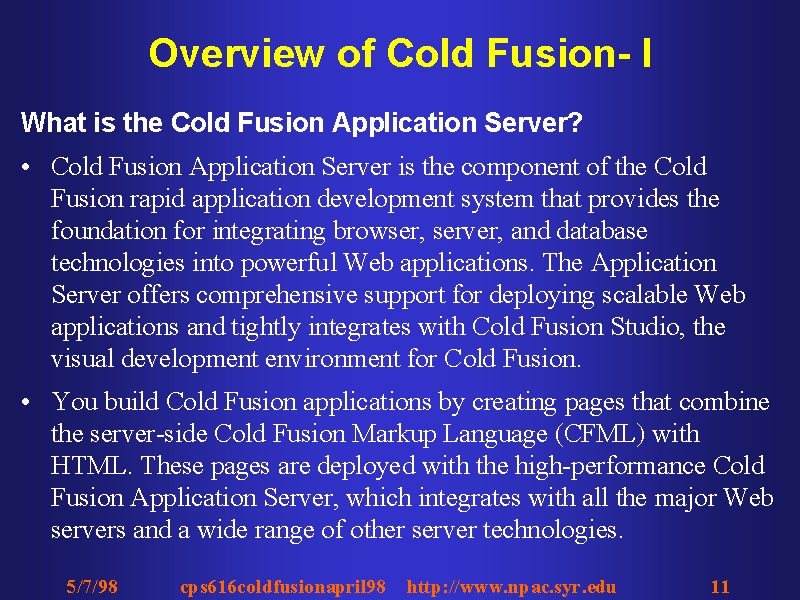 Overview of Cold Fusion- I

What is the Cold Fusion Application Server?

• Cold Fusion Application Server is the component of the Cold Fusion rapid application development system that provides the foundation for integrating browser, server, and database technologies into powerful Web applications. The Application Server offers comprehensive support for deploying scalable Web applications and tightly integrates with Cold Fusion Studio, the visual development environment for Cold Fusion.

• You build Cold Fusion applications by creating pages that combine the server-side Cold Fusion Markup Language (CFML) with HTML. These pages are deployed with the high-performance Cold Fusion Application Server, which integrates with all the major Web servers and a wide range of other server technologies.

5/7/98 cps616coldfusionapril98 http://www.npac.syr.edu 11